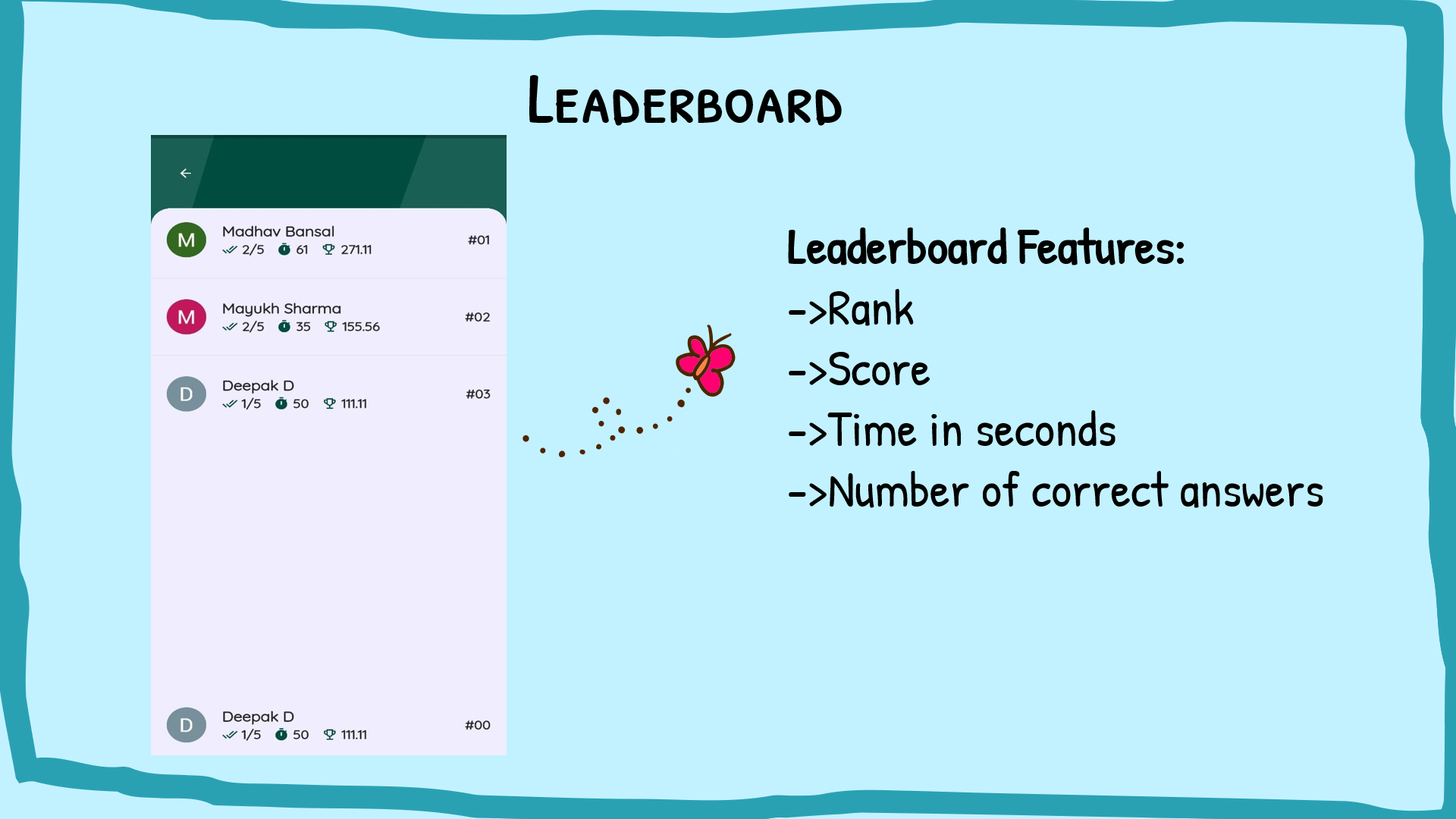 LEADERBOARD

M Madhav Bansal
2/5 61 271.11
#01

M Mayukh Sharma
2/5 35 155.56
#02

D Deepak D
1/5 50 111.11
#03

D Deepak D
1/5 50 111.11
#00

Leaderboard Features:
->Rank
->Score
->Time in seconds
->Number of correct answers